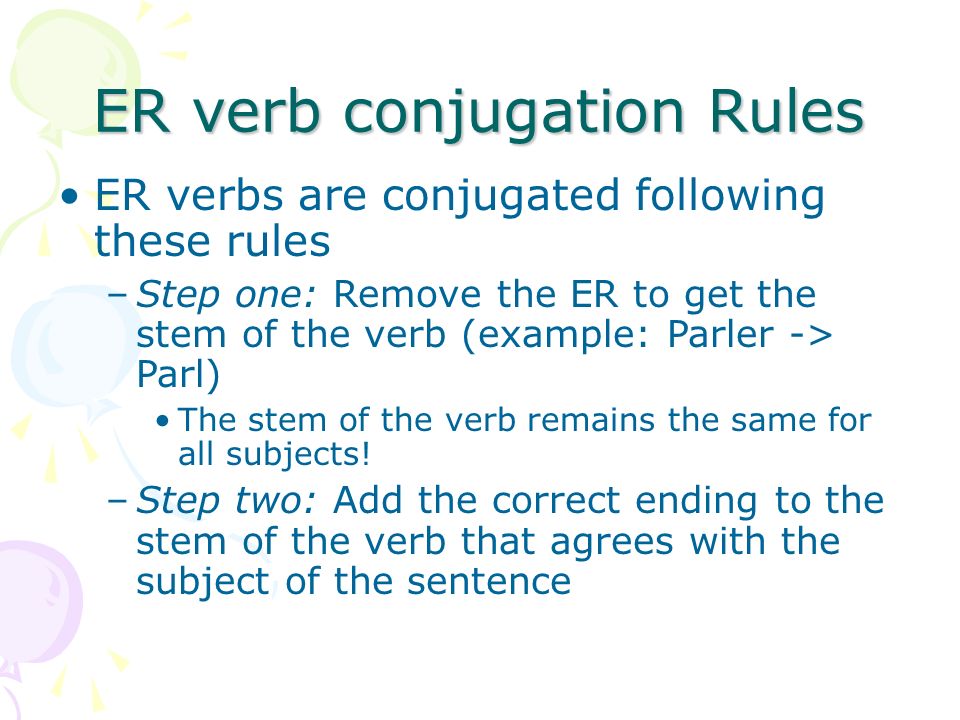 ER verb conjugation Rules

• ER verbs are conjugated following these rules

– Step one: Remove the ER to get the stem of the verb (example: Parler -> Parl)

• The stem of the verb remains the same for all subjects!

– Step two: Add the correct ending to the stem of the verb that agrees with the subject of the sentence